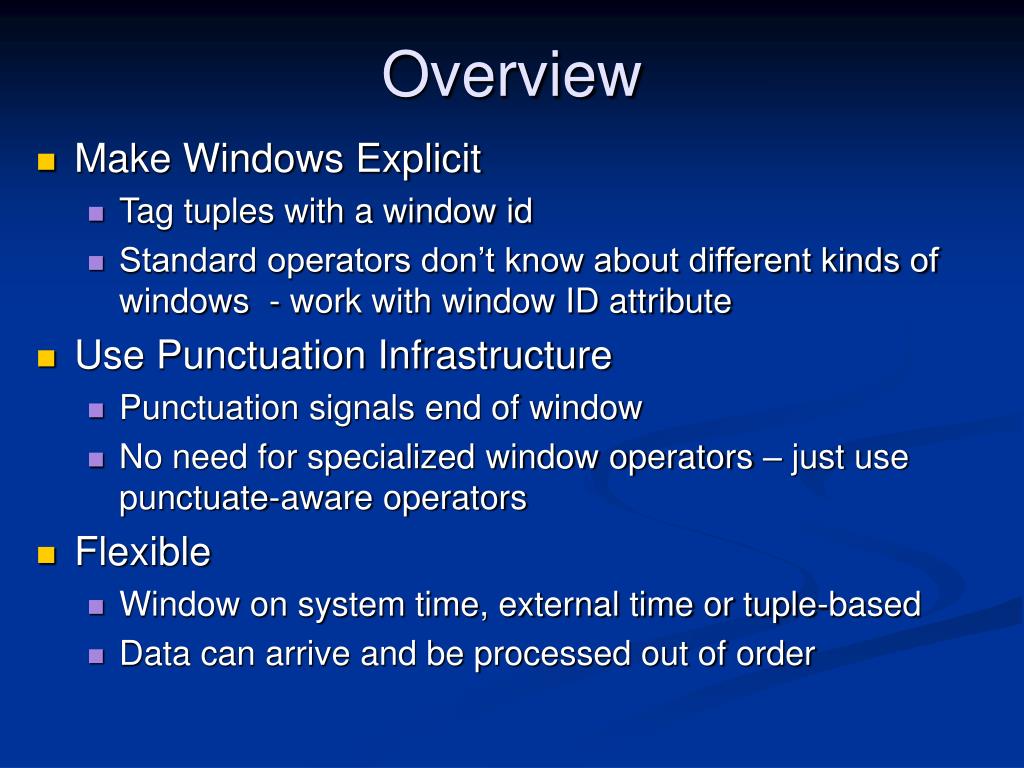 Overview

- Make Windows Explicit
  - Tag tuples with a window id
  - Standard operators don’t know about different kinds of windows  - work with window ID attribute
- Use Punctuation Infrastructure
  - Punctuation signals end of window
  - No need for specialized window operators – just use punctuate-aware operators
- Flexible
  - Window on system time, external time or tuple-based
  - Data can arrive and be processed out of order